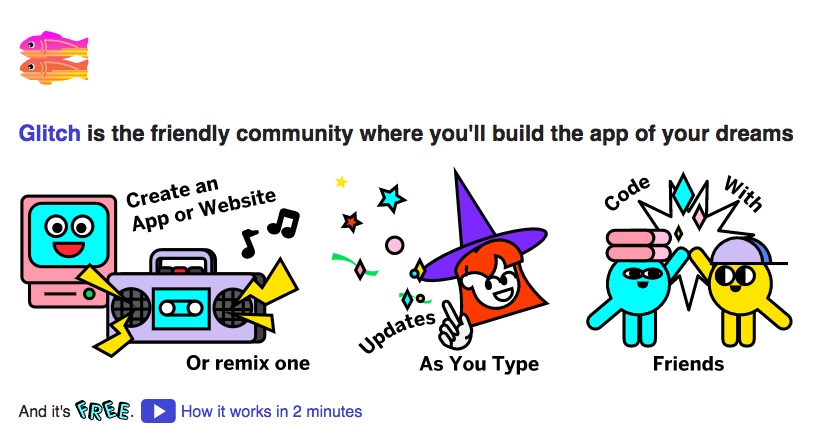 Glitch is the friendly community where you'll build the app of your dreams

Create an App or Website

Or remix one

Updates

As You Type

Code With

Friends

And it's FREE. How it works in 2 minutes